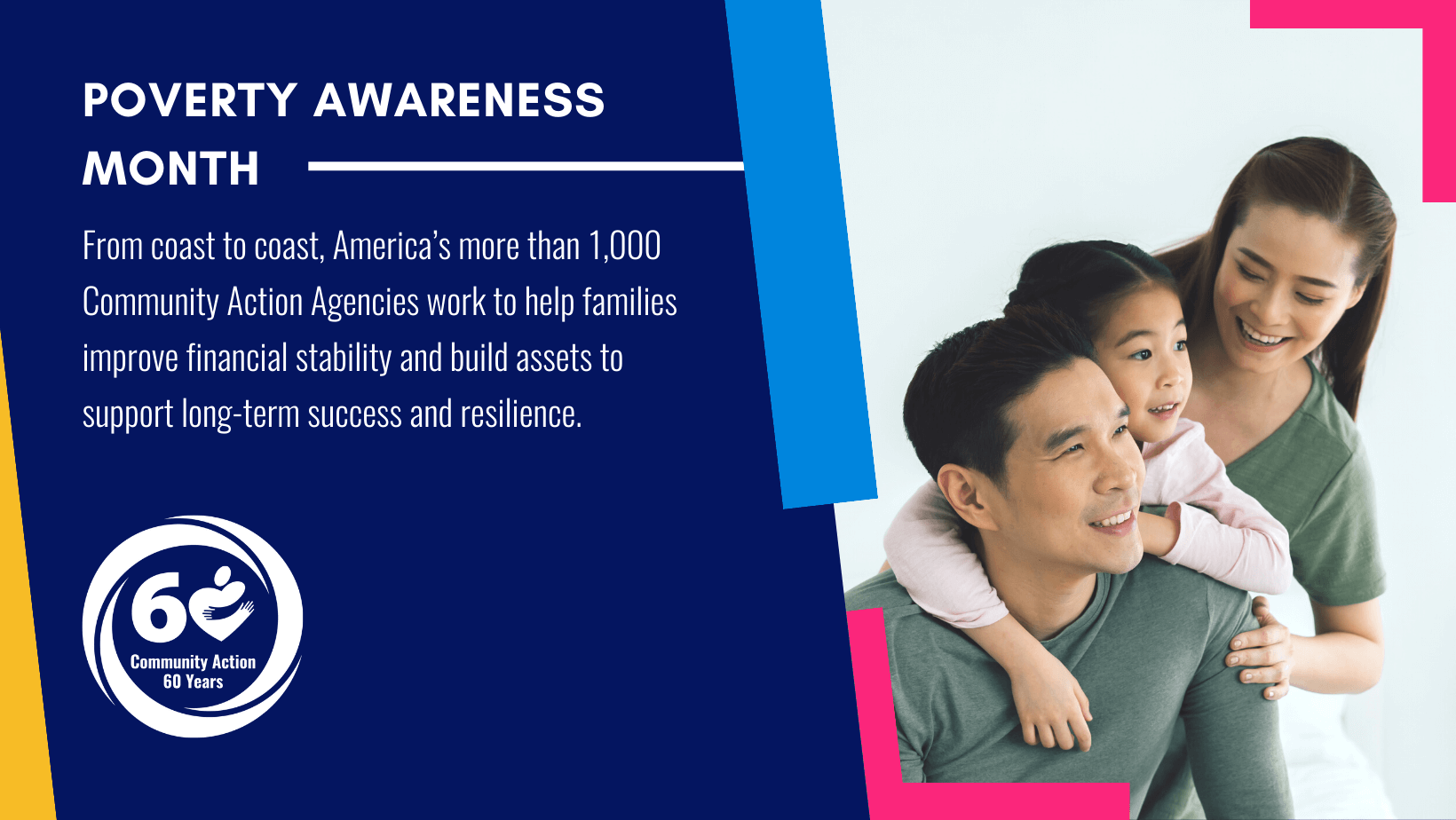 POVERTY AWARENESS MONTH

From coast to coast, America's more than 1,000 Community Action Agencies work to help families improve financial stability and build assets to support long-term success and resilience.

60

Community Action
60 Years